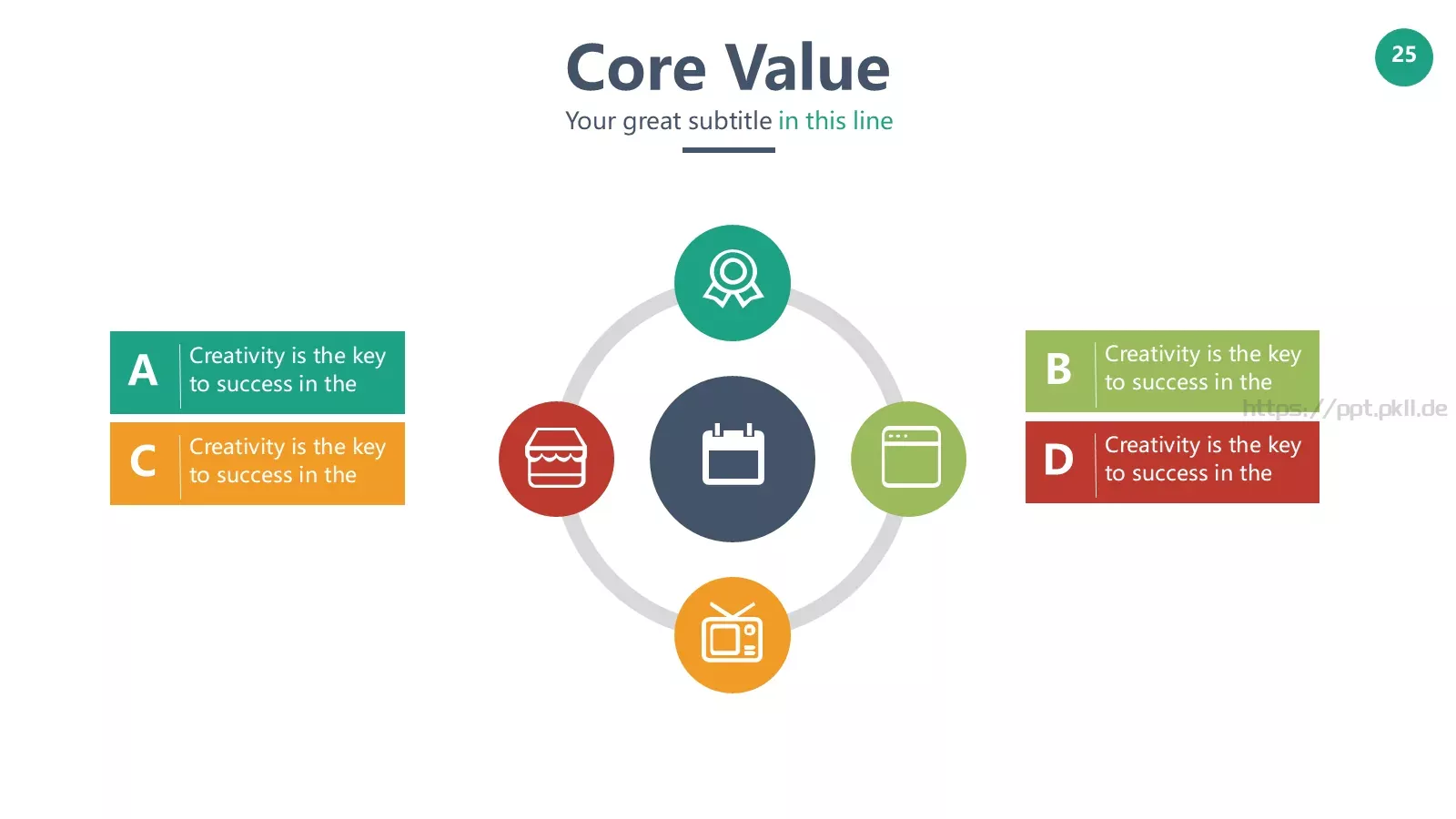 Core Value

Your great subtitle in this line

25

A Creativity is the key to success in the

C Creativity is the key to success in the

B Creativity is the key to success in the

https://ppt.pkll.de

D Creativity is the key to success in the